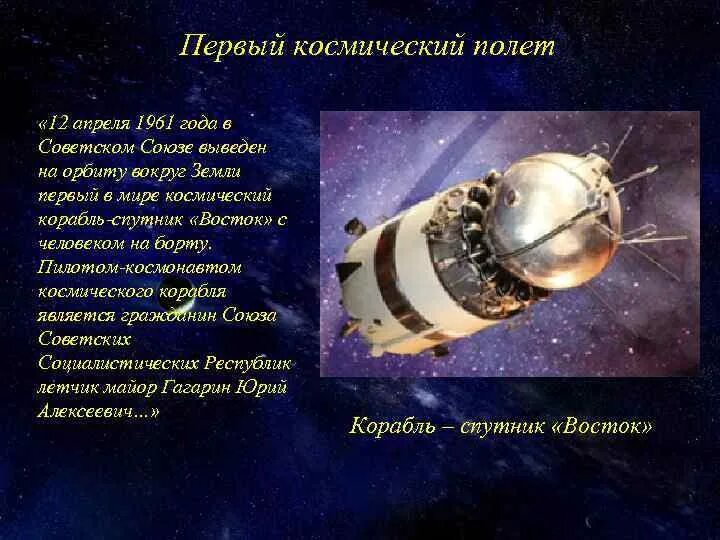 Первый космический полет

«12 апреля 1961 года в Советском Союзе выведен на орбиту вокруг Земли первый в мире космический корабль-спутник «Восток» с человеком на борту. Пилотом-космонавтом космического корабля является гражданин Союза Советских Социалистических Республик летчик майор Гагарин Юрий Алексеевич...»

Корабль – спутник «Восток»